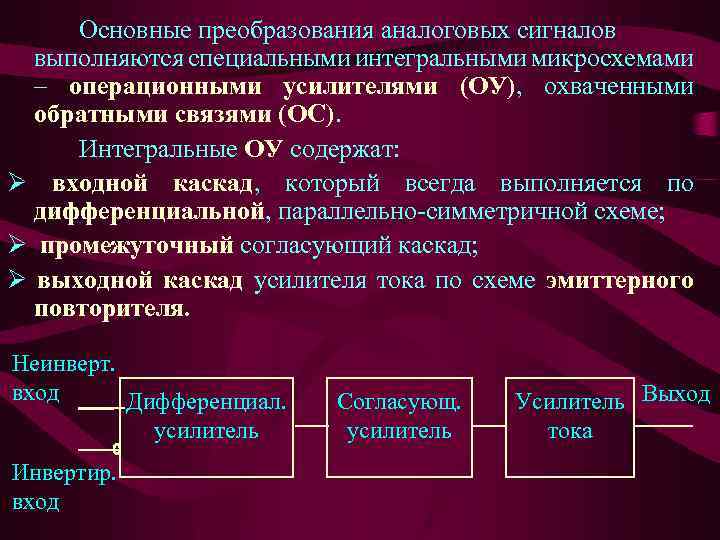 Основные преобразования аналоговых сигналов выполняются специальными интегральными микросхемами – операционными усилителями (ОУ), охваченными обратными связями (ОС).

Интегральные ОУ содержат:

➢ входной каскад, который всегда выполняется по дифференциальной, параллельно-симметричной схеме;

➢ промежуточный согласующий каскад;

➢ выходной каскад усилителя тока по схеме эмиттерного повторителя.

Неинверт. вход

Инвертир. вход

Дифференциал. усилитель

Согласующ. усилитель

Усилитель тока

Выход